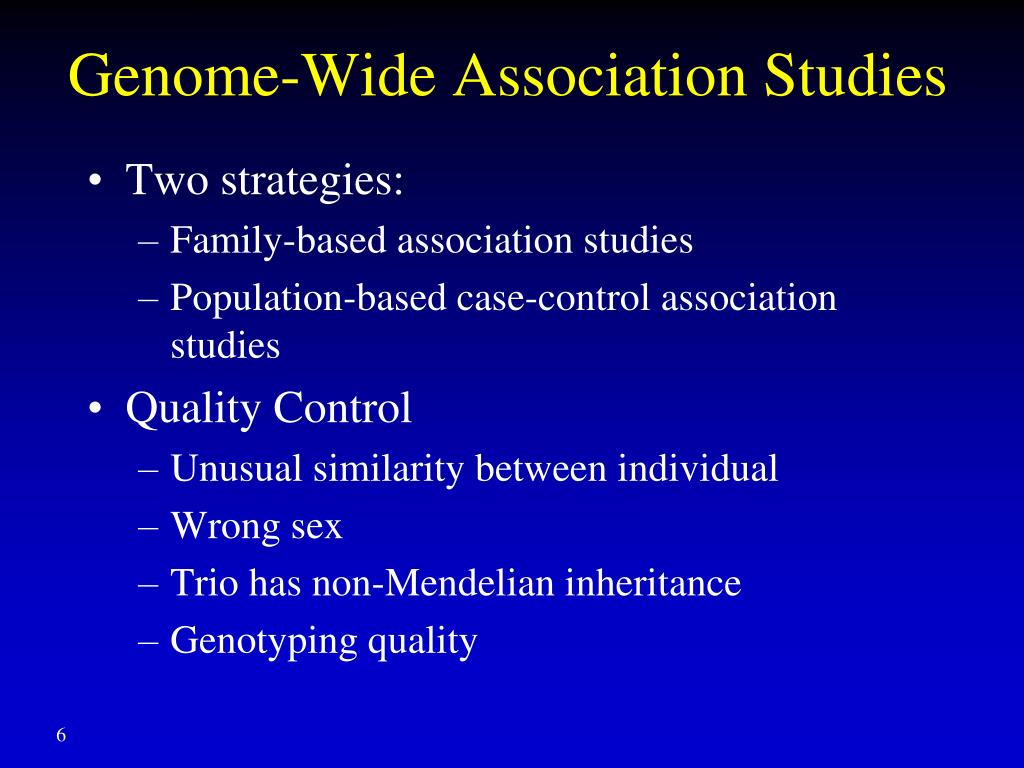 Genome-Wide Association Studies

• Two strategies:
– Family-based association studies
– Population-based case-control association studies
• Quality Control
– Unusual similarity between individual
– Wrong sex
– Trio has non-Mendelian inheritance
– Genotyping quality

6